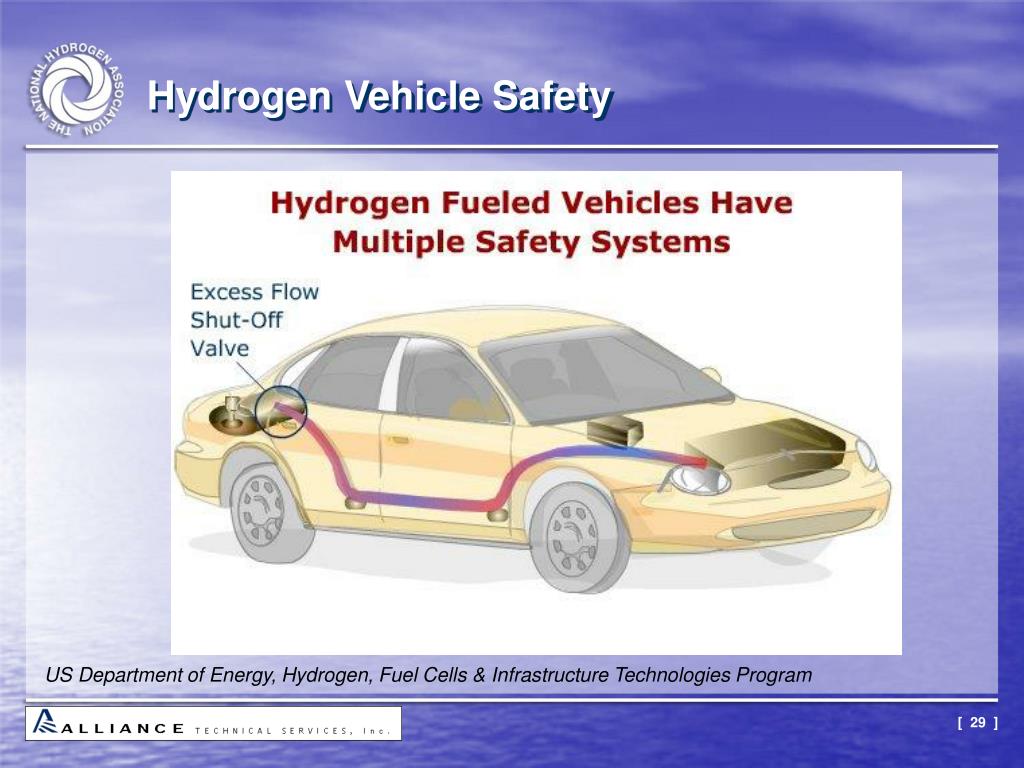 THE NATIONAL HYDROGEN ASSOCIATION

Hydrogen Vehicle Safety

Hydrogen Fueled Vehicles Have Multiple Safety Systems

Excess Flow Shut-Off Valve

US Department of Energy, Hydrogen, Fuel Cells & Infrastructure Technologies Program

ALLIANCE TECHNICAL SERVICES, Inc.

[ 29 ]